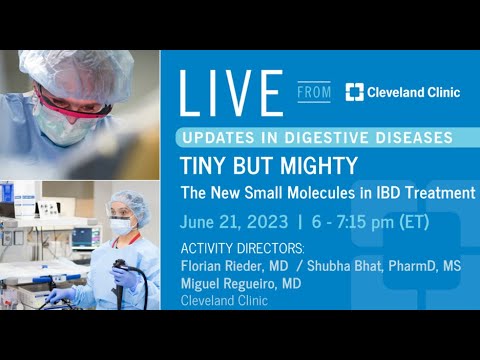 LIVE FROM Cleveland Clinic

UPDATES IN DIGESTIVE DISEASES

TINY BUT MIGHTY

The New Small Molecules in IBD Treatment

June 21, 2023 | 6 - 7:15 pm (ET)

ACTIVITY DIRECTORS:
Florian Rieder, MD / Shubha Bhat, PharmD, MS
Miguel Regueiro, MD
Cleveland Clinic